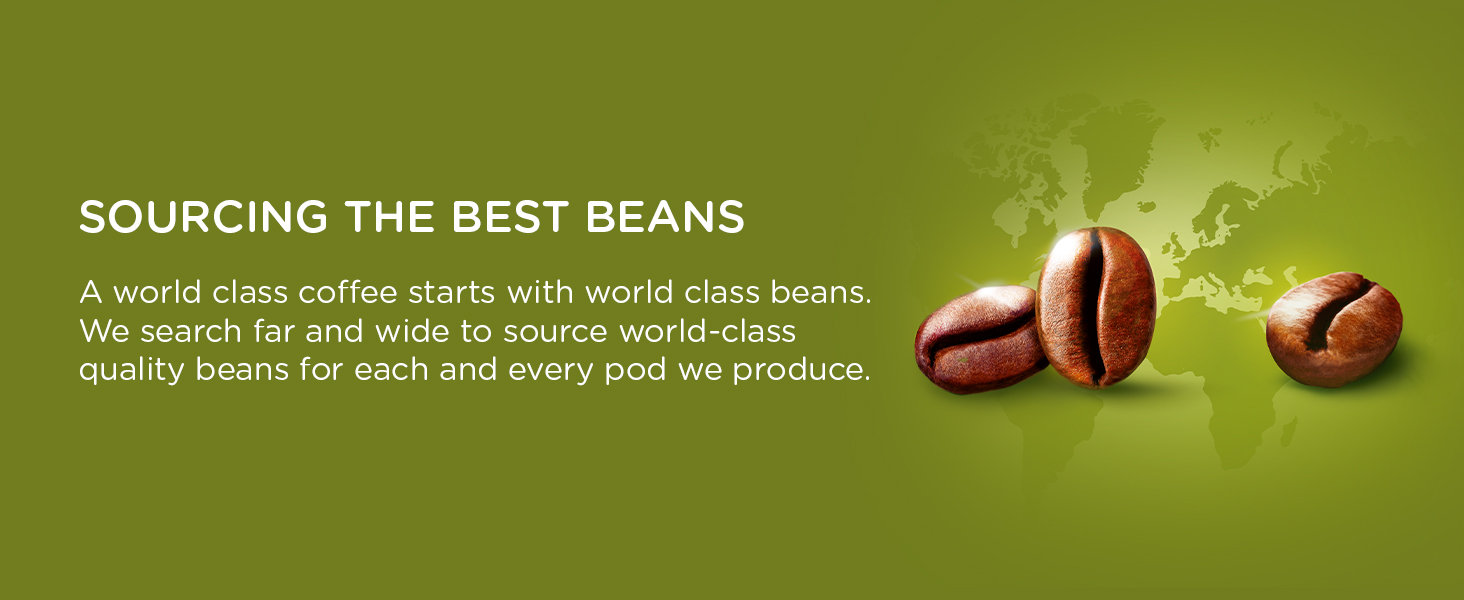 SOURCING THE BEST BEANS

A world class coffee starts with world class beans. We search far and wide to source world-class quality beans for each and every pod we produce.